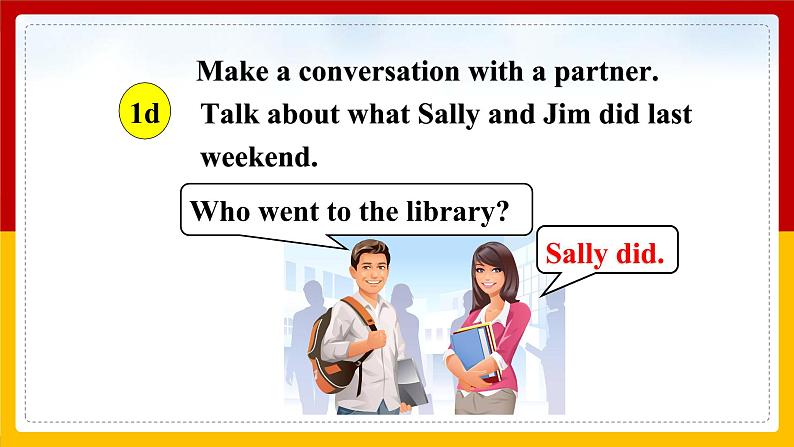 1d

Make a conversation with a partner. Talk about what Sally and Jim did last weekend.

Who went to the library?

Sally did.